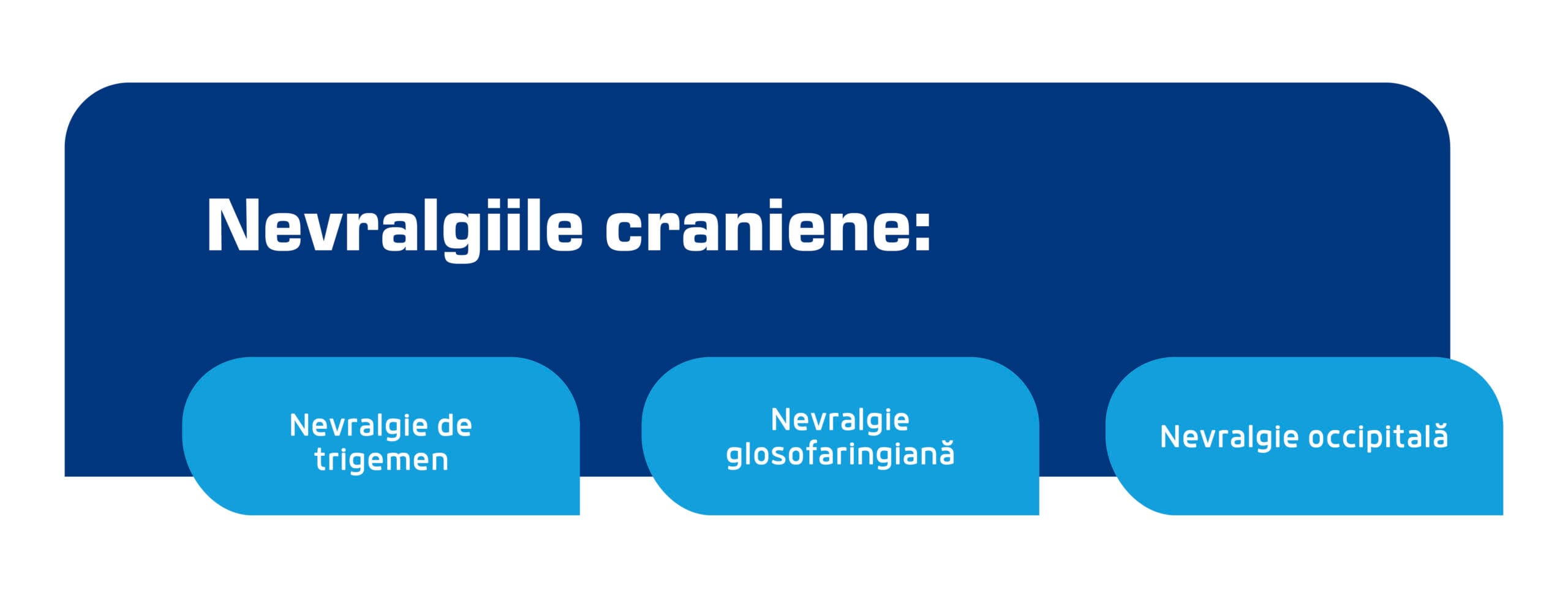 Nevralgiile craniene:

Nevralgie de trigemen

Nevralgie glosofaringiană

Nevralgie occipitală